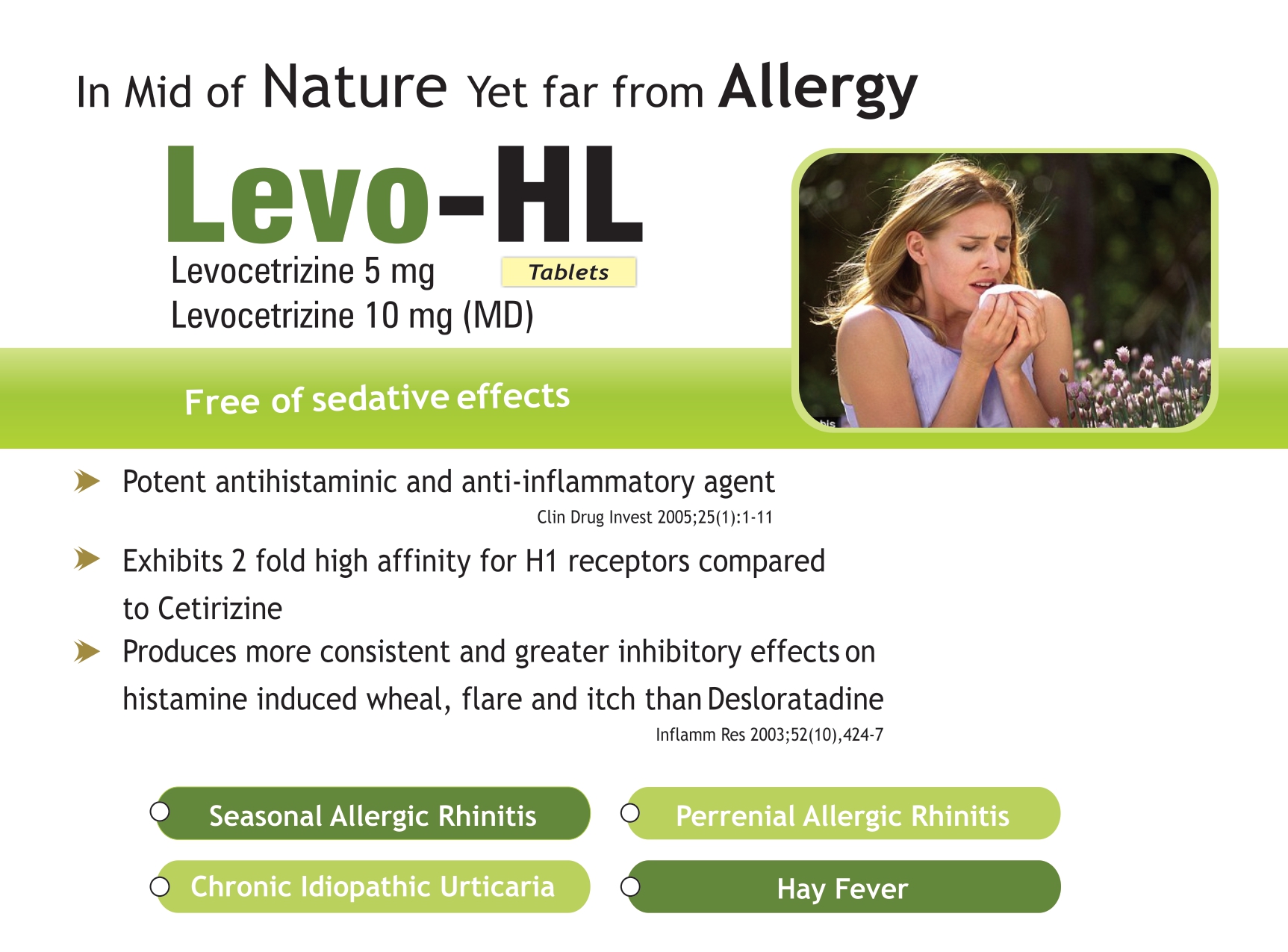 In Mid of Nature Yet far from Allergy

Levo-HL

Levocetrizine 5 mg

Tablets

Levocetrizine 10 mg (MD)

Free of sedative effects

Potent antihistaminic and anti-inflammatory agent

Clin Drug Invest 2005;25(1):1-11

Exhibits 2 fold high affinity for H1 receptors compared to Cetirizine

Produces more consistent and greater inhibitory effects on histamine induced wheal, flare and itch than Desloratadine

Inflamm Res 2003;52(10),424-7

Seasonal Allergic Rhinitis

Perrenial Allergic Rhinitis

Chronic Idiopathic Urticaria

Hay Fever